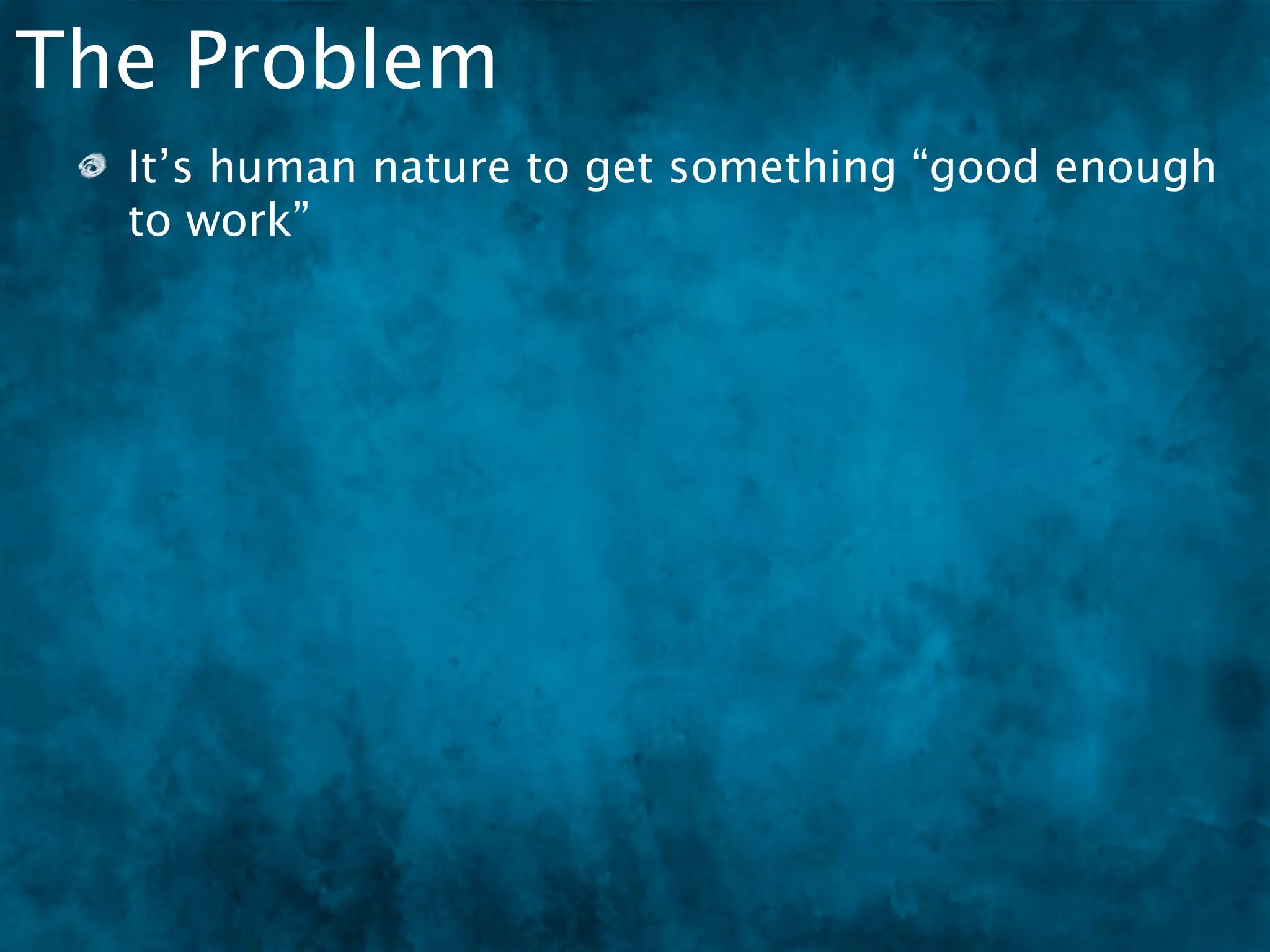 The Problem

It’s human nature to get something “good enough to work”